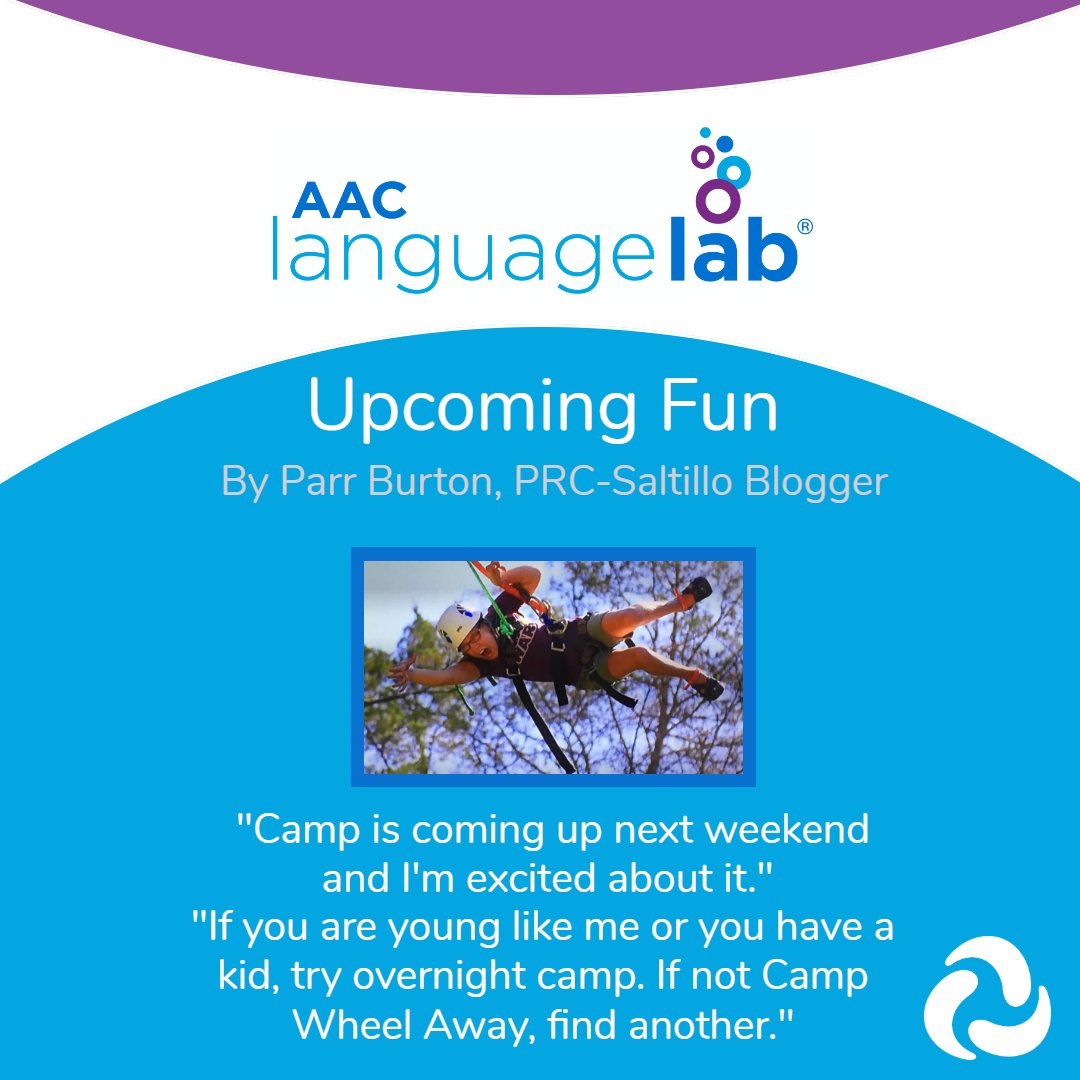 AAC languagelab®

Upcoming Fun

By Parr Burton, PRC-Saltillo Blogger

"Camp is coming up next weekend and I'm excited about it."
"If you are young like me or you have a kid, try overnight camp. If not Camp Wheel Away, find another."